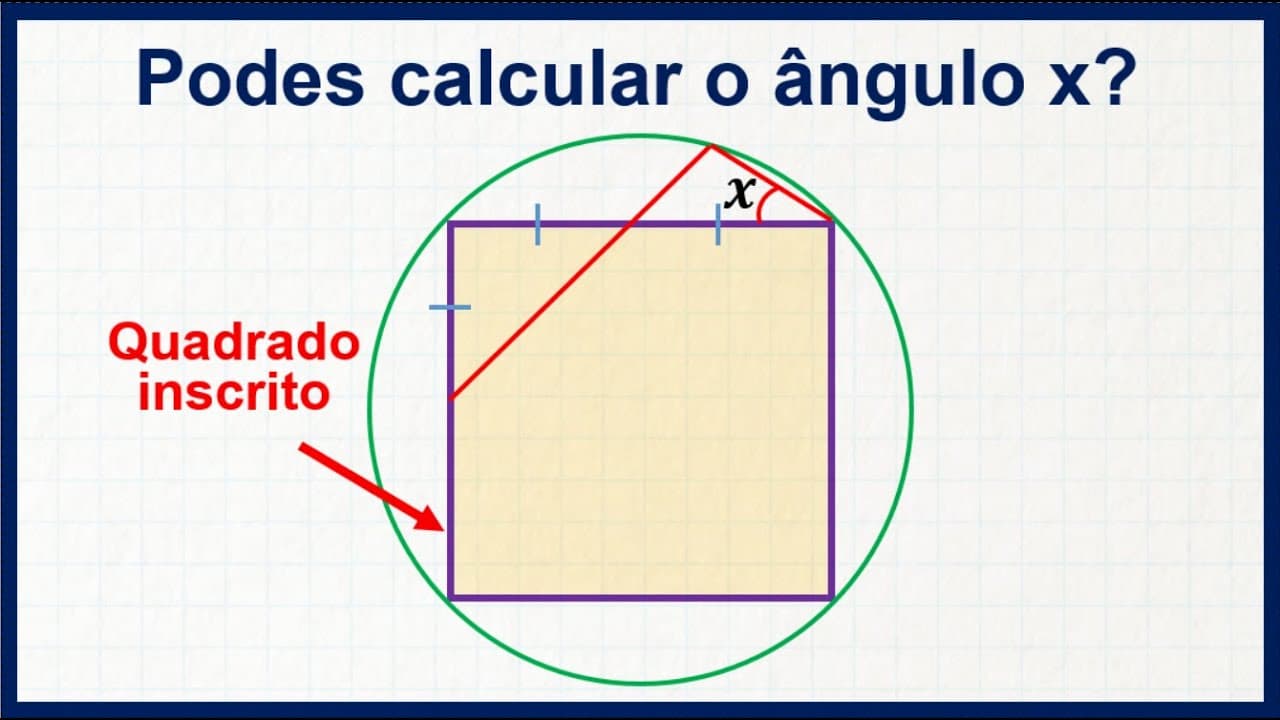 Podes calcular o ângulo x?

$x$

Quadrado inscrito